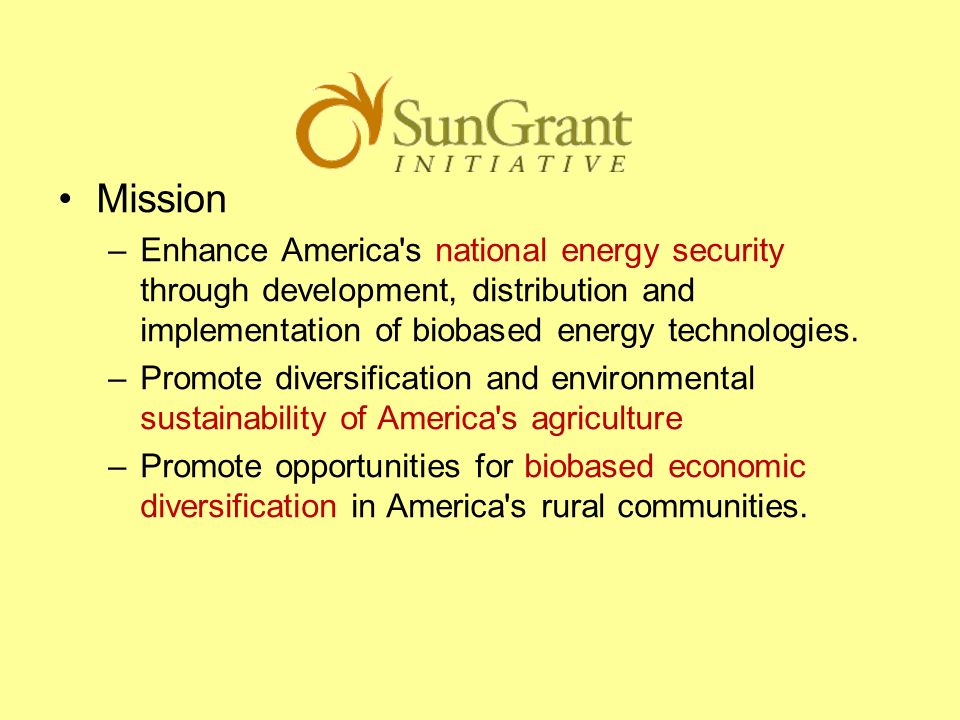 SunGrant
INITIATIVE

• Mission
– Enhance America's national energy security through development, distribution and implementation of biobased energy technologies.
– Promote diversification and environmental sustainability of America's agriculture
– Promote opportunities for biobased economic diversification in America's rural communities.